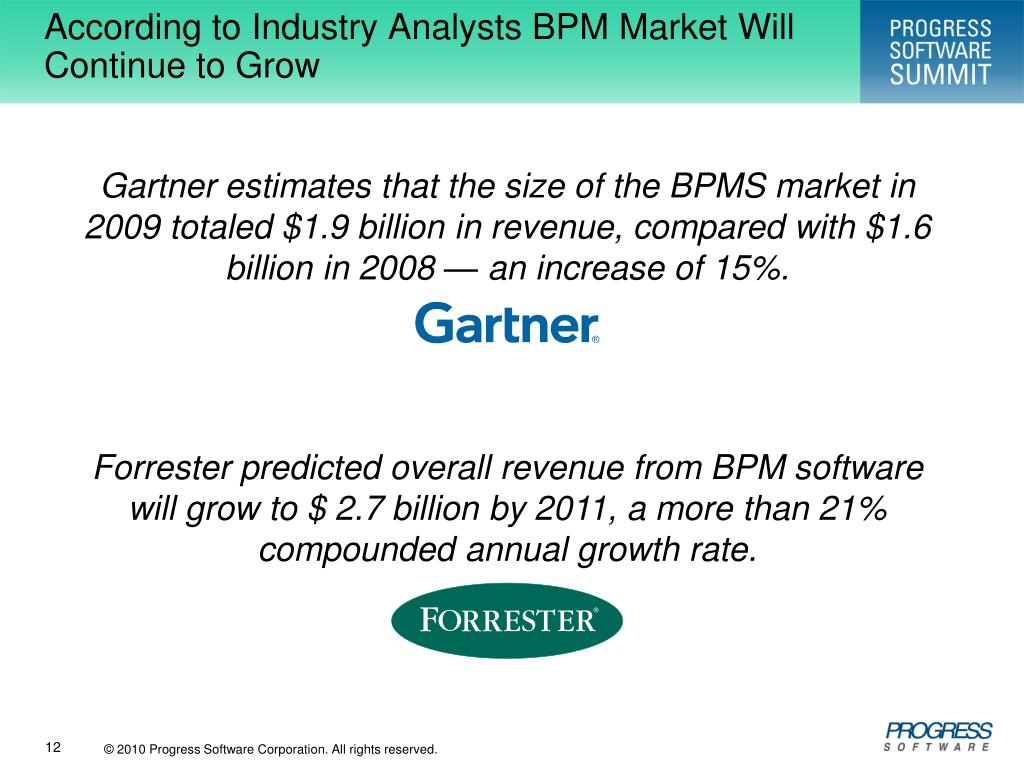 According to Industry Analysts BPM Market Will Continue to Grow

PROGRESS SOFTWARE SUMMIT

Gartner estimates that the size of the BPMS market in 2009 totaled \$1.9 billion in revenue, compared with \$1.6 billion in 2008 — an increase of 15%.

Gartner®

Forrester predicted overall revenue from BPM software will grow to \$ 2.7 billion by 2011, a more than 21% compounded annual growth rate.

FORRESTER®

12

© 2010 Progress Software Corporation. All rights reserved.

PROGRESS SOFTWARE